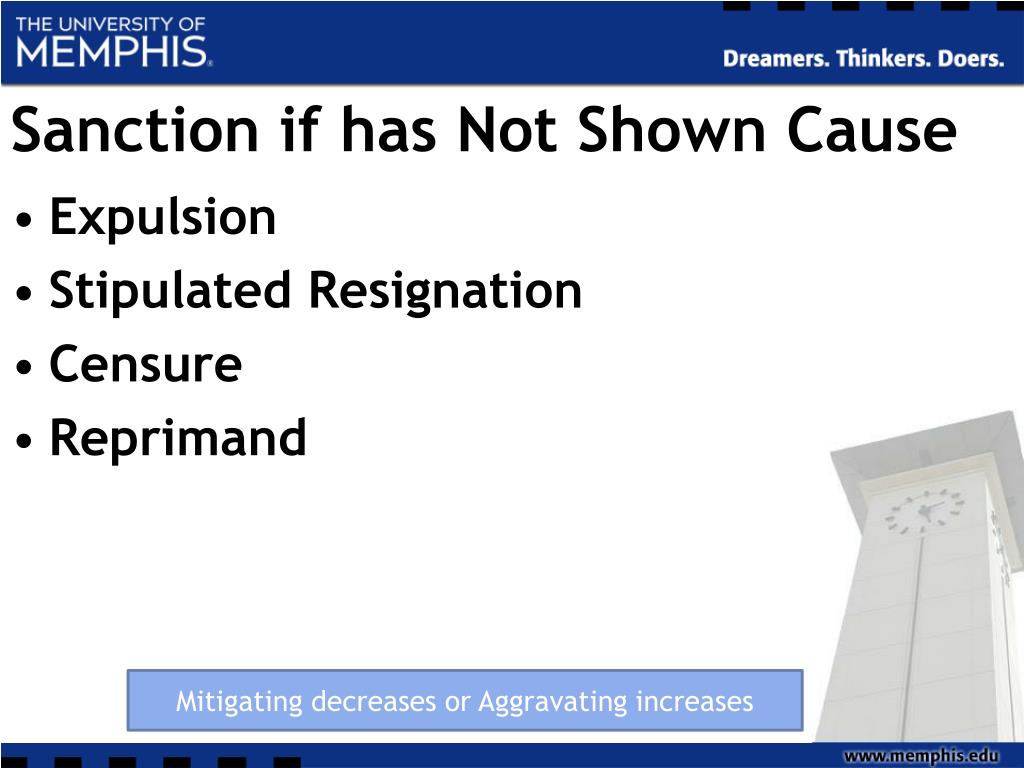 THE UNIVERSITY OF
MEMPHIS.

Dreamers. Thinkers. Doers.

Sanction if has Not Shown Cause

• Expulsion
• Stipulated Resignation
• Censure
• Reprimand

Mitigating decreases or Aggravating increases

www.memphis.edu